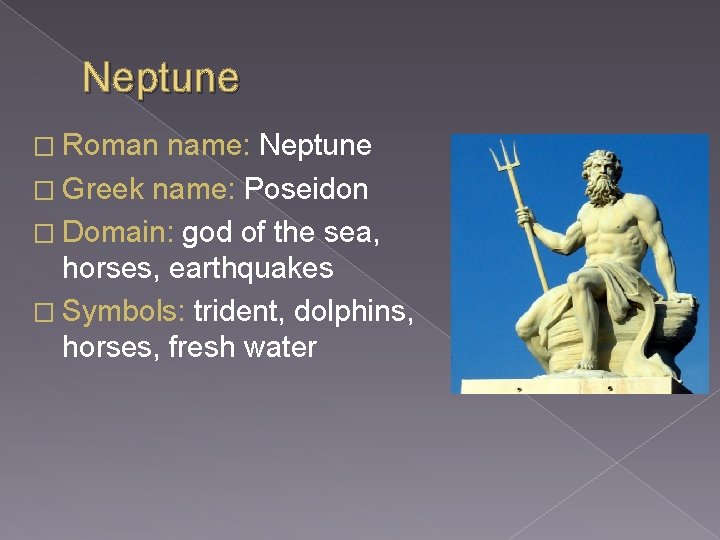 Neptune

□ Roman name: Neptune
□ Greek name: Poseidon
□ Domain: god of the sea, horses, earthquakes
□ Symbols: trident, dolphins, horses, fresh water